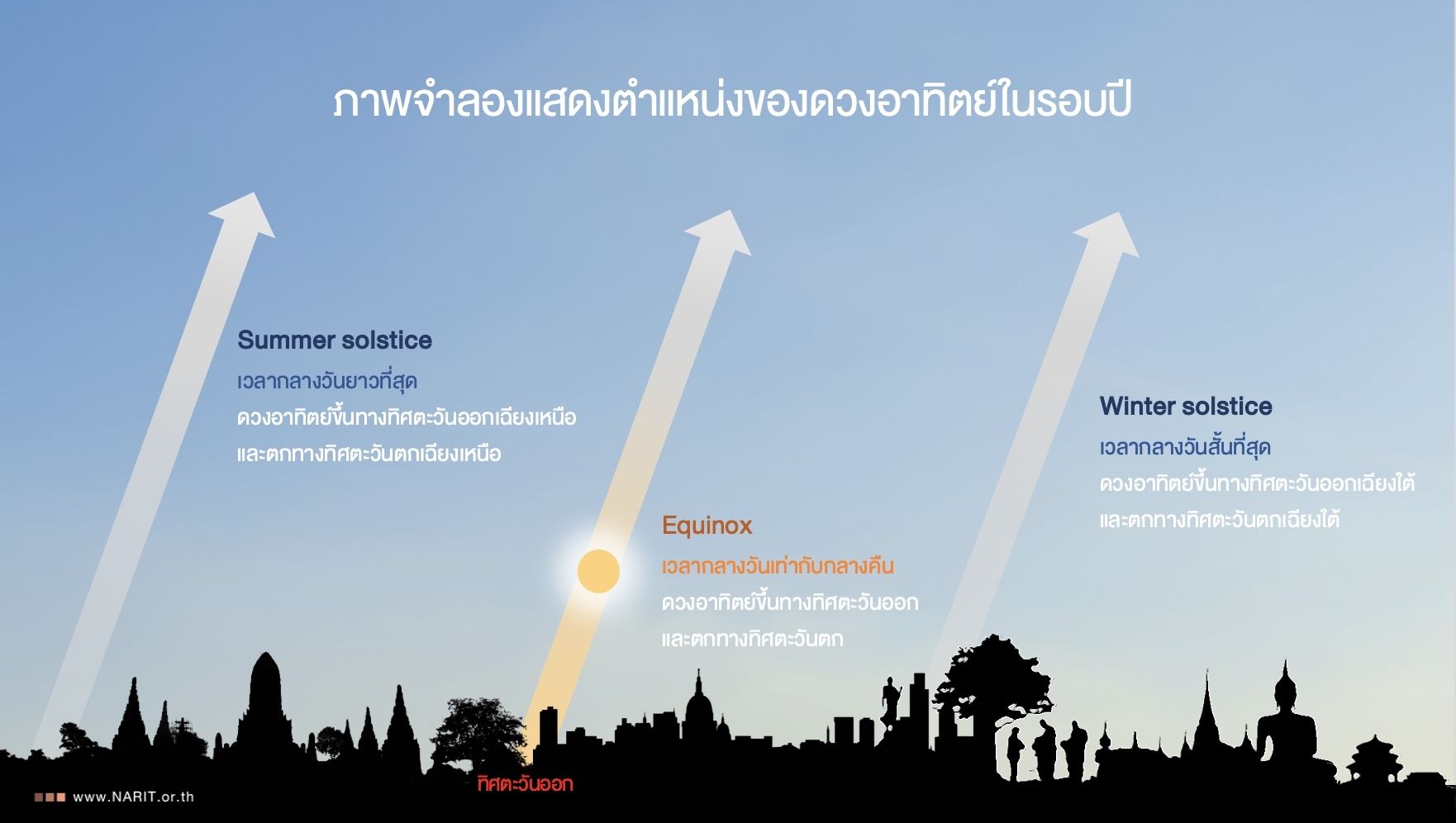 ภาพจำลองแสดงตำแหน่งของดวงอาทิตย์ในรอบปี

Summer solstice
เวลากลางวันยาวที่สุด
ดวงอาทิตย์ขึ้นทางทิศตะวันออกเฉียงเหนือ
และตกทางทิศตะวันตกเฉียงเหนือ

Equinox
เวลากลางวันเท่ากับกลางคืน
ดวงอาทิตย์ขึ้นทางทิศตะวันออก
และตกทางทิศตะวันตก

Winter solstice
เวลากลางวันสั้นที่สุด
ดวงอาทิตย์ขึ้นทางทิศตะวันออกเฉียงใต้
และตกทางทิศตะวันตกเฉียงใต้

ทิศตะวันออก

www.NARIT.or.th